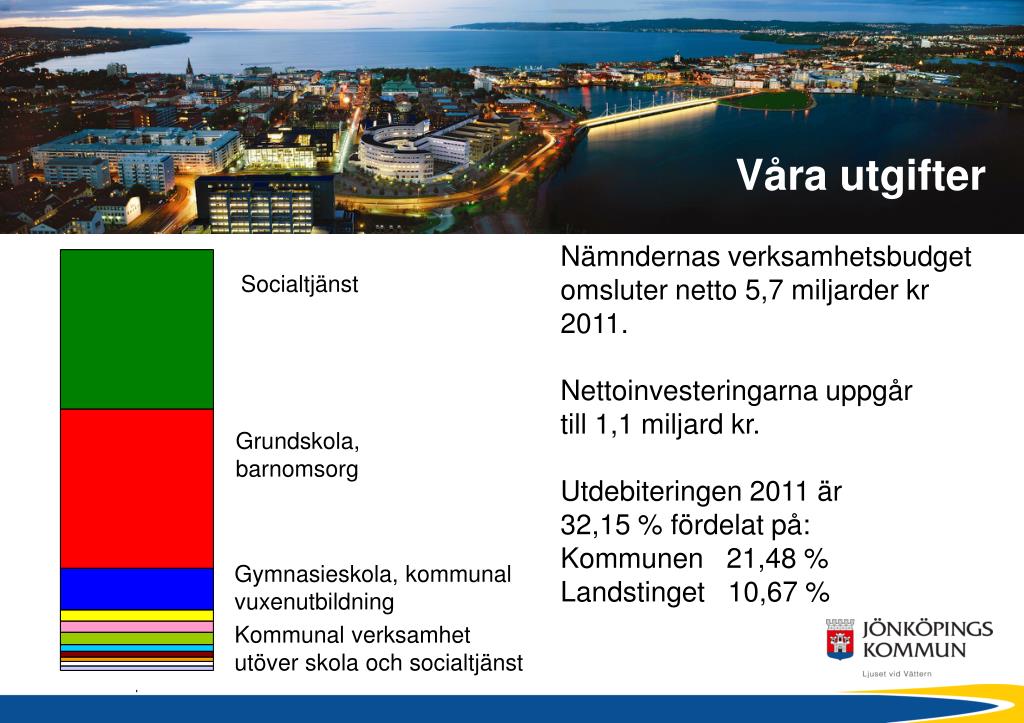 Våra utgifter

Socialtjänst

Grundskola, barnomsorg

Gymnasieskola, kommunal vuxenutbildning

Kommunal verksamhet utöver skola och socialtjänst

Nämndernas verksamhetsbudget omsluter netto 5,7 miljarder kr 2011.

Nettoinvesteringarna uppgår till 1,1 miljard kr.

Utdebiteringen 2011 är 32,15 % fördelat på:
Kommunen 21,48 %
Landstinget 10,67 %

JÖNKÖPINGS KOMMUN
Ljuset vid Vättern